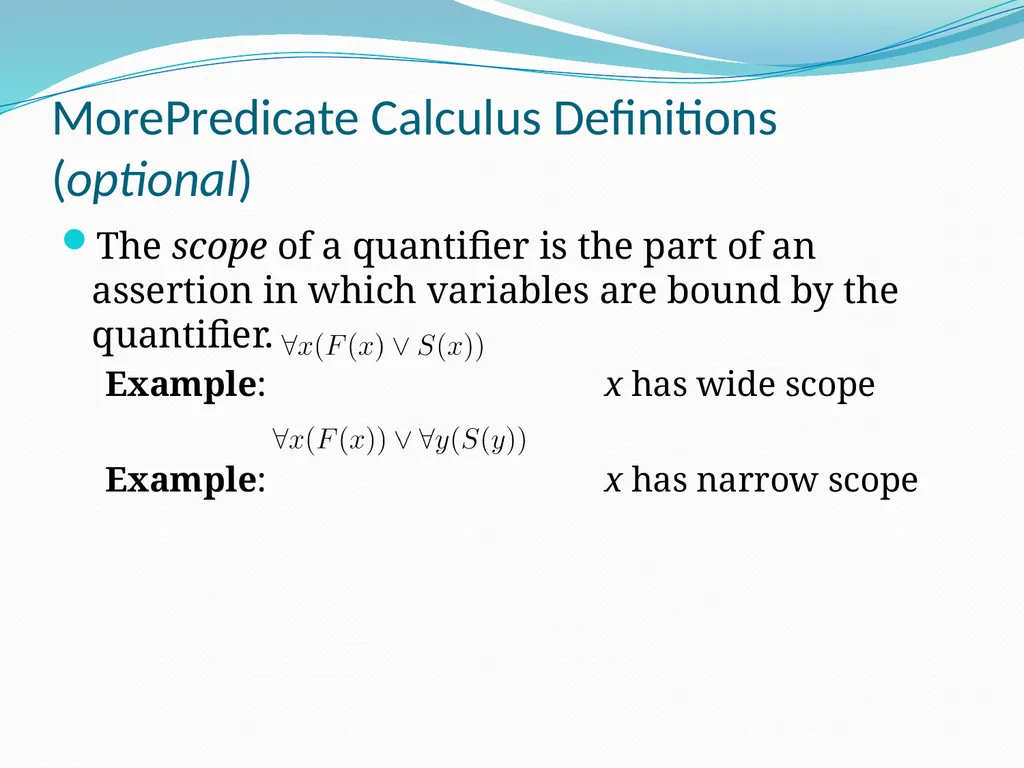 MorePredicate Calculus Definitions (optional)

The scope of a quantifier is the part of an assertion in which variables are bound by the quantifier. $\forall x(F(x) \vee S(x))$

Example: x has wide scope

$\forall x(F(x)) \vee \forall y(S(y))$

Example: x has narrow scope